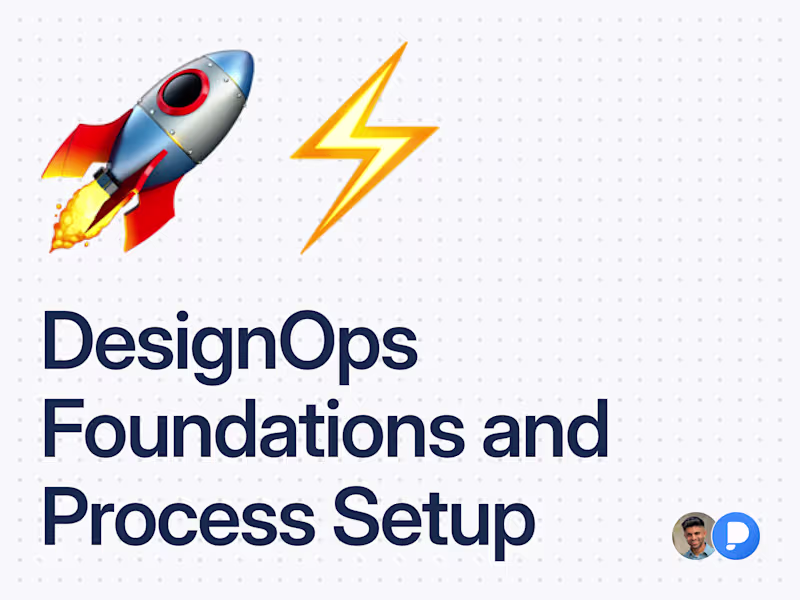 DesignOps Foundations and Process Setup